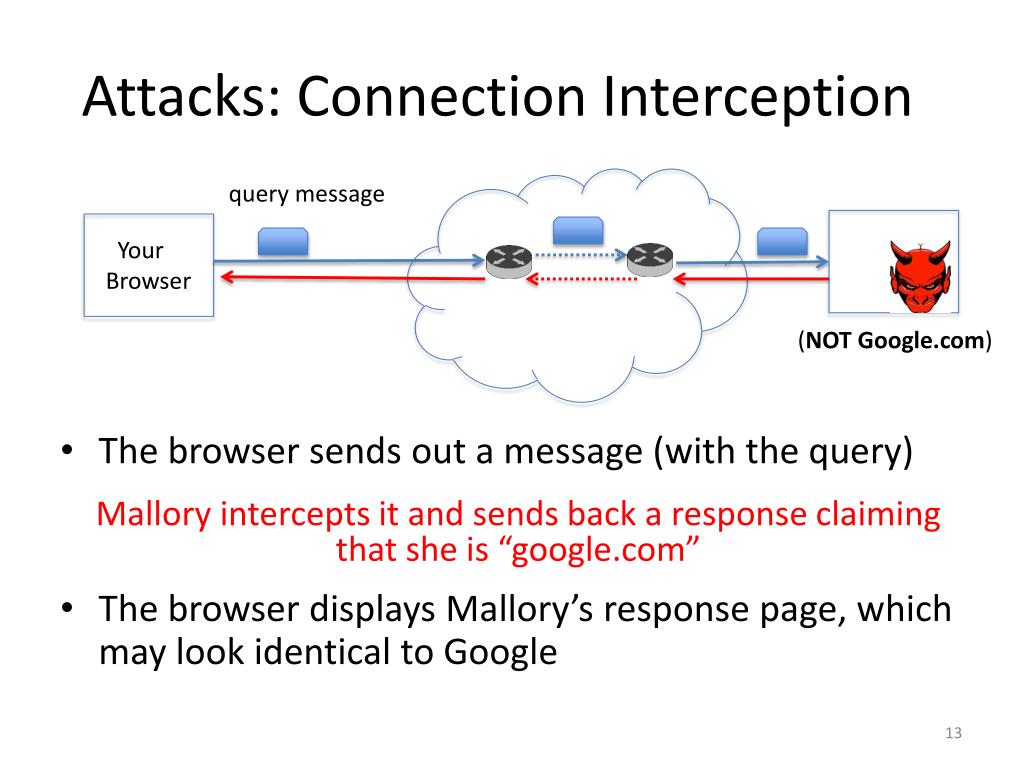 Attacks: Connection Interception

query message

Your Browser

(NOT Google.com)

• The browser sends out a message (with the query)

Mallory intercepts it and sends back a response claiming that she is “google.com”

• The browser displays Mallory’s response page, which may look identical to Google

13